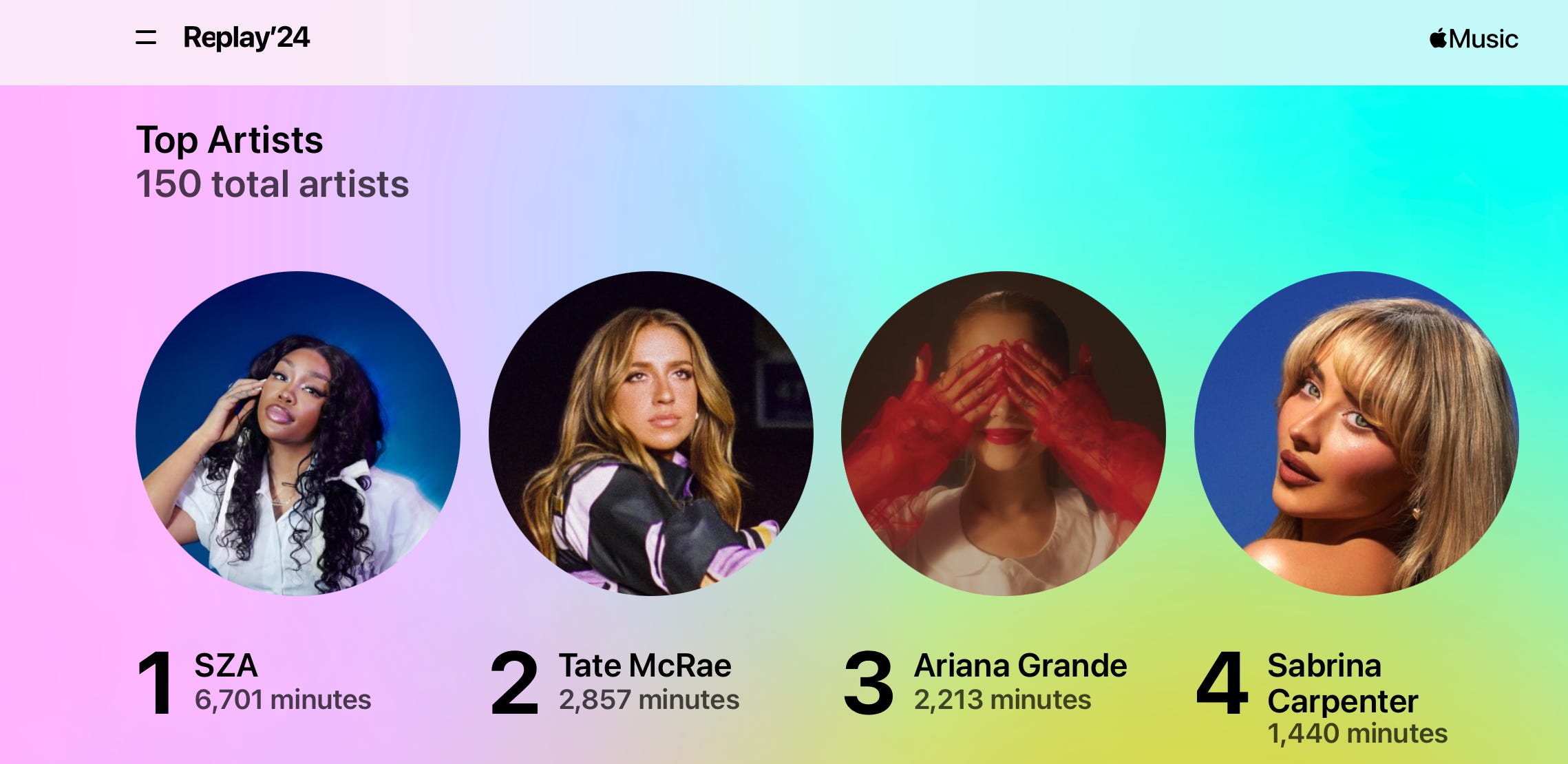 Replay'24

Music

Top Artists
150 total artists

1 SZA
6,701 minutes

2 Tate McRae
2,857 minutes

3 Ariana Grande
2,213 minutes

4 Sabrina Carpenter
1,440 minutes